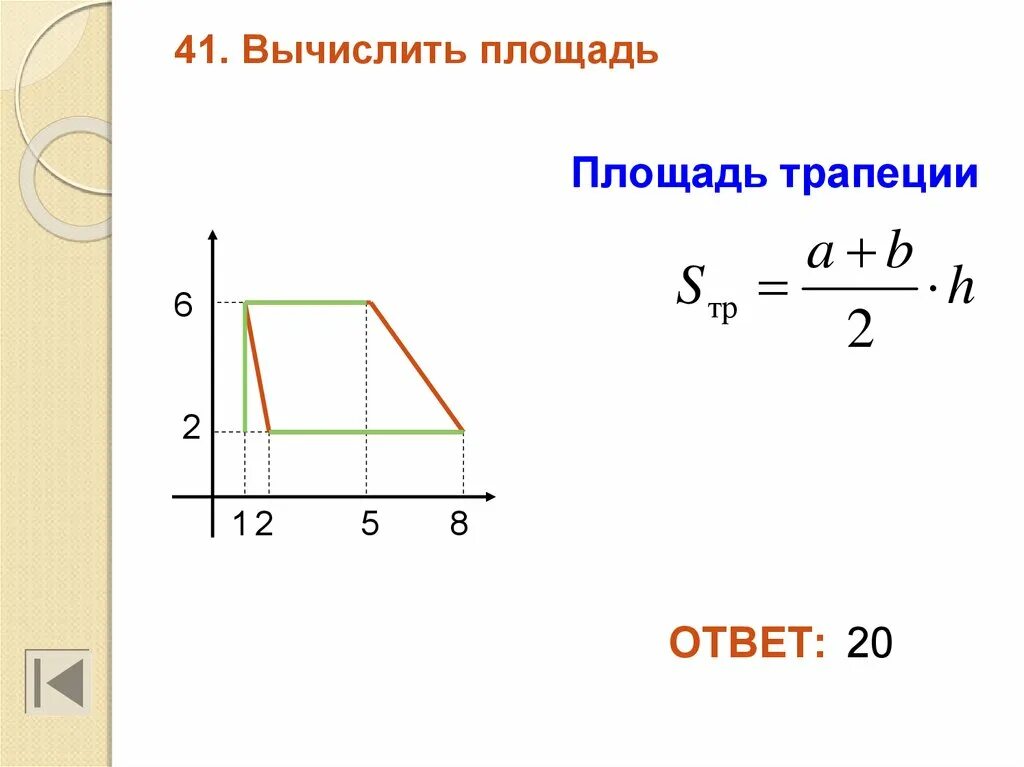 41. Вычислить площадь

Площадь трапеции

$S_{тр} = \frac{a+b}{2} \cdot h$

6

2

1 2 5 8

ОТВЕТ: 20